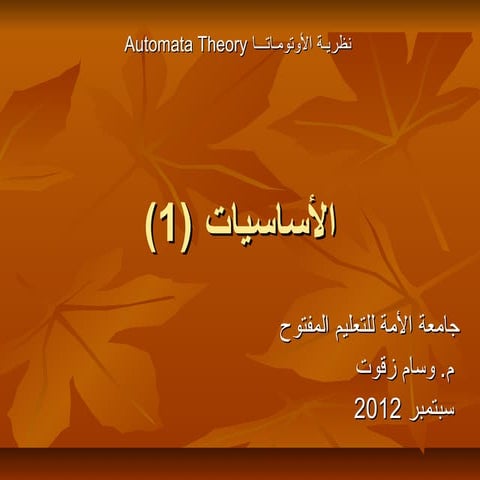 نظرية الأوتوماتا Automata Theory

الأساسيات (1)

جامعة الأمة للتعليم المفتوح

م. وسام زقوت

سبتمبر 2012